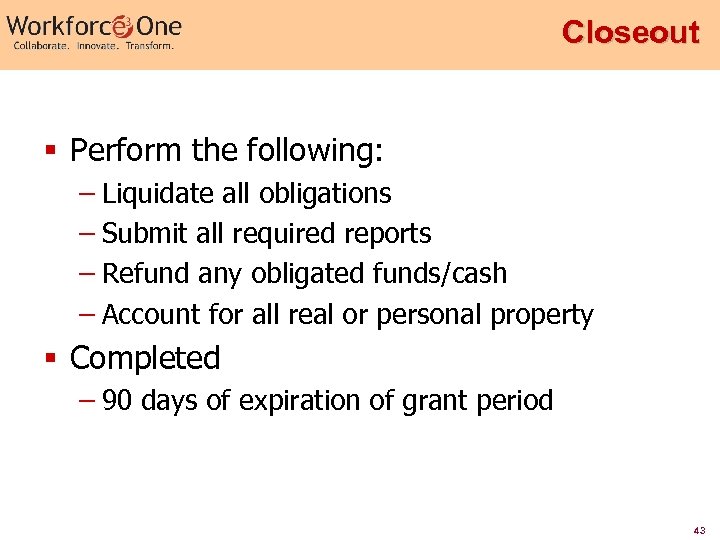 Workforce One
Collaborate. Innovate. Transform.

Closeout

▪ Perform the following:
– Liquidate all obligations
– Submit all required reports
– Refund any obligated funds/cash
– Account for all real or personal property
▪ Completed
– 90 days of expiration of grant period

43